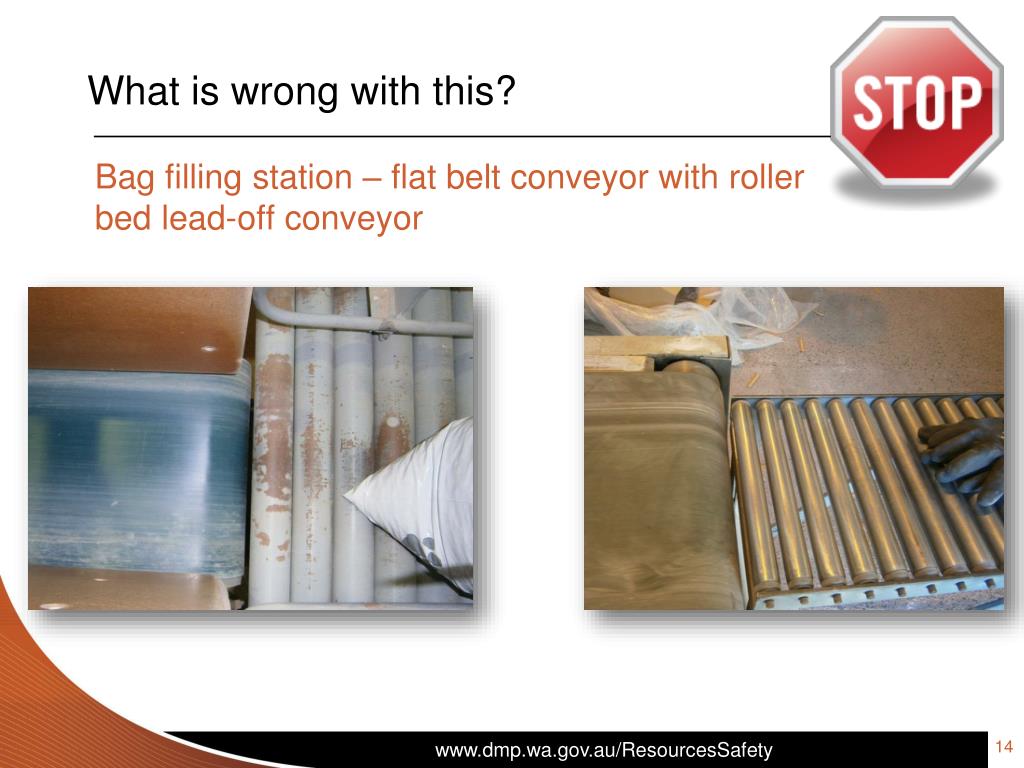 What is wrong with this?

STOP

Bag filling station – flat belt conveyor with roller bed lead-off conveyor

www.dmp.wa.gov.au/ResourcesSafety

14